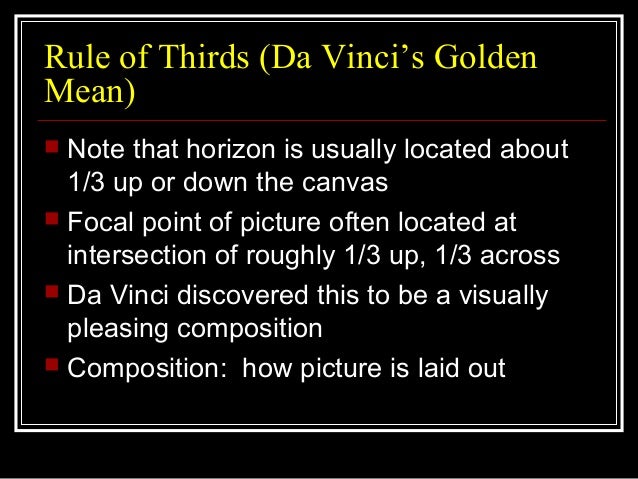 Rule of Thirds (Da Vinci's Golden Mean)

- Note that horizon is usually located about 1/3 up or down the canvas
- Focal point of picture often located at intersection of roughly 1/3 up, 1/3 across
- Da Vinci discovered this to be a visually pleasing composition
- Composition: how picture is laid out